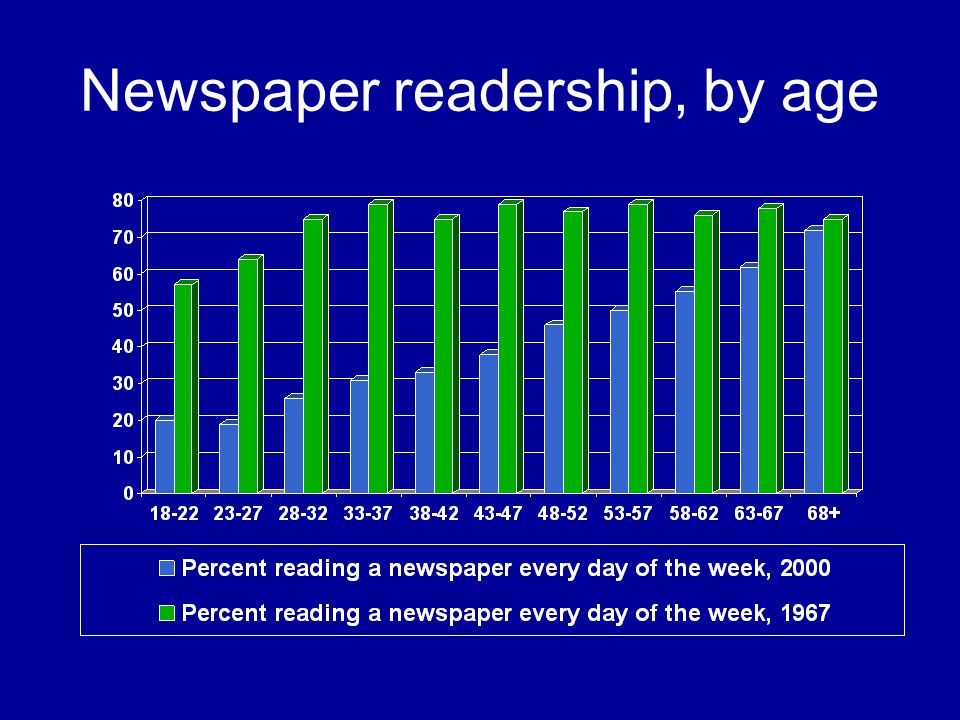 Newspaper readership, by age

80
70
60
50
40
30
20
10
0

18-22 23-27 28-32 33-37 38-42 43-47 48-52 53-57 58-62 63-67 68+

Percent reading a newspaper every day of the week, 2000
Percent reading a newspaper every day of the week, 1967